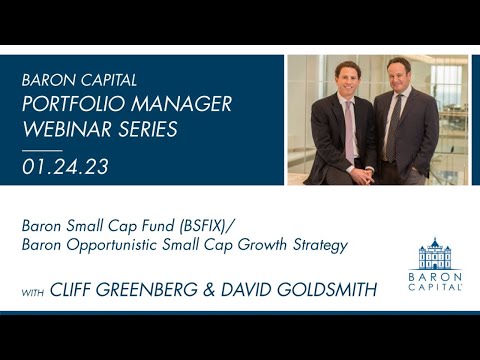 BARON CAPITAL
PORTFOLIO MANAGER WEBINAR SERIES

01.24.23

Baron Small Cap Fund (BSFIX)/
Baron Opportunistic Small Cap Growth Strategy

WITH CLIFF GREENBERG & DAVID GOLDSMITH

BARON CAPITAL